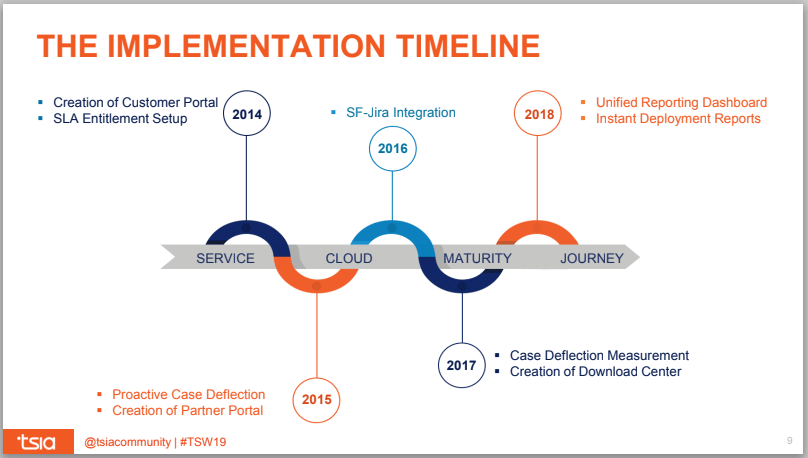 THE IMPLEMENTATION TIMELINE

▪ Creation of Customer Portal
▪ SLA Entitlement Setup

2014

▪ SF-Jira Integration

2016

2018

▪ Unified Reporting Dashboard
▪ Instant Deployment Reports

SERVICE CLOUD MATURITY JOURNEY

2017

▪ Case Deflection Measurement
▪ Creation of Download Center

▪ Proactive Case Deflection
▪ Creation of Partner Portal

2015

tsia

@tsiacommunity | #TSW19

9